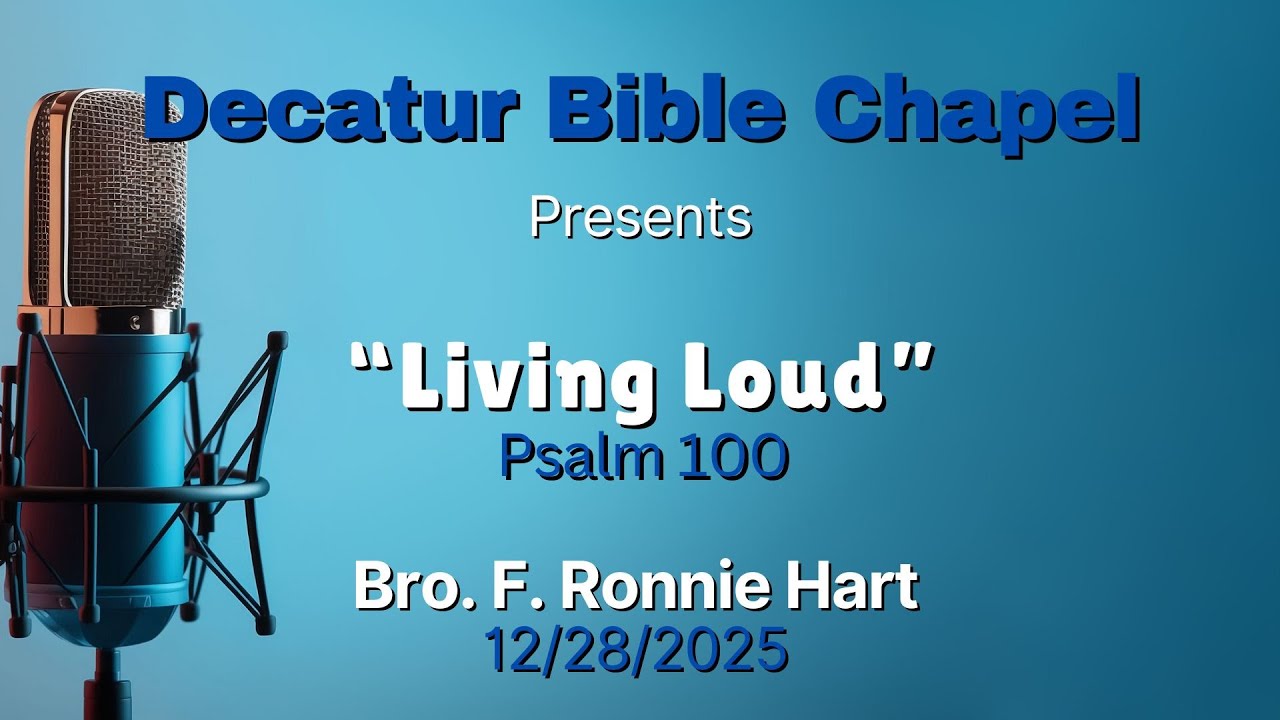 Decatur Bible Chapel

Presents

"Living Loud"
Psalm 100

Bro. F. Ronnie Hart
12/28/2025